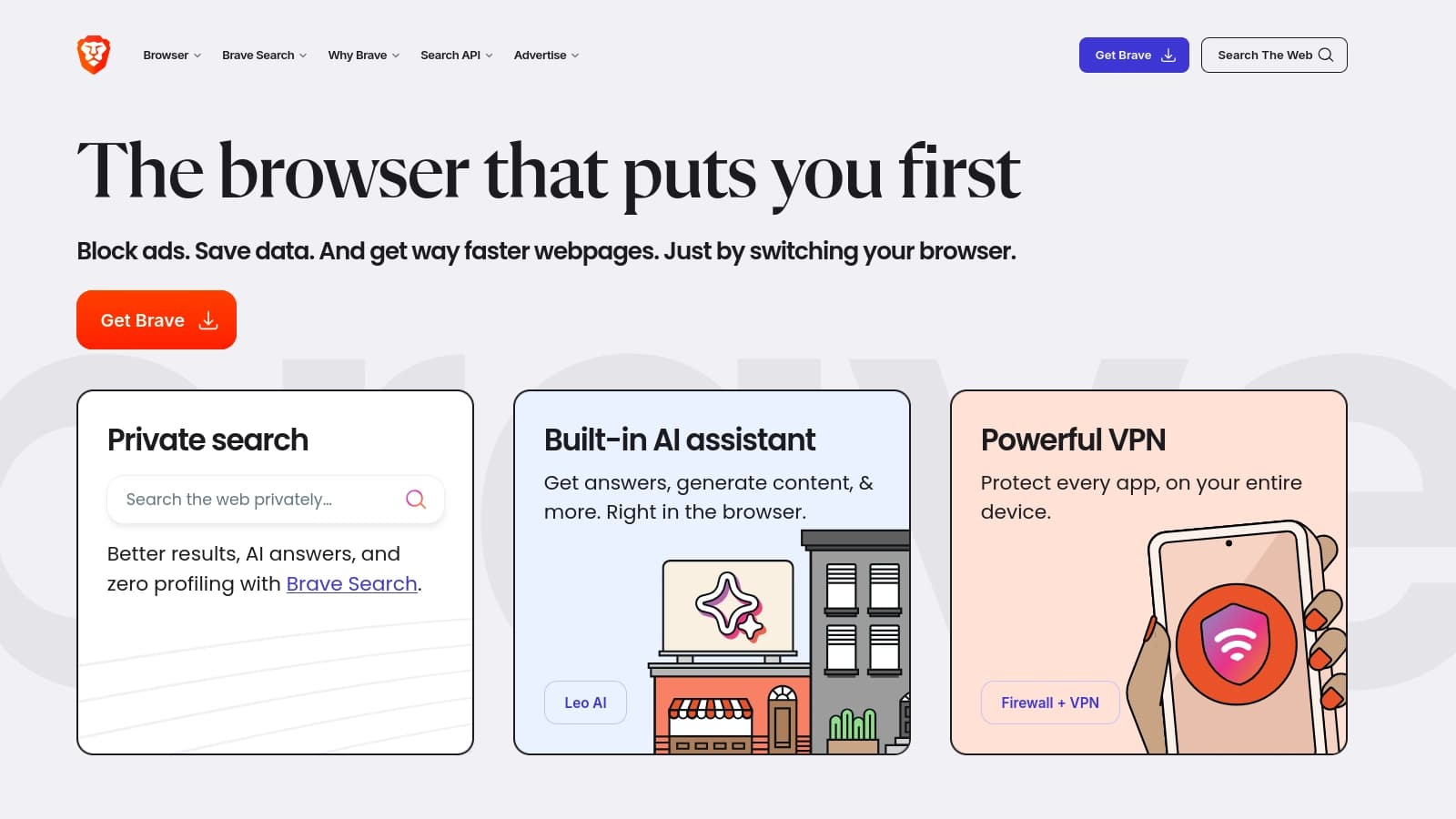 Browser Brave Search Why Brave Search API Advertise

Get Brave Search The Web

The browser that puts you first

Block ads. Save data. And get way faster webpages. Just by switching your browser.

Get Brave

Private search

Search the web privately...

Better results, AI answers, and zero profiling with Brave Search.

Built-in AI assistant

Get answers, generate content, & more. Right in the browser.

Leo AI

Powerful VPN

Protect every app, on your entire device.

Firewall + VPN